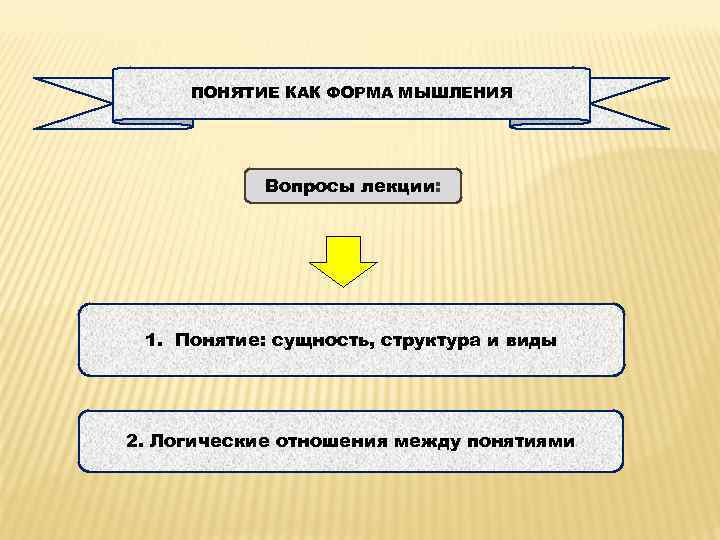 ПОНЯТИЕ КАК ФОРМА МЫШЛЕНИЯ

Вопросы лекции:

1. Понятие: сущность, структура и виды

2. Логические отношения между понятиями